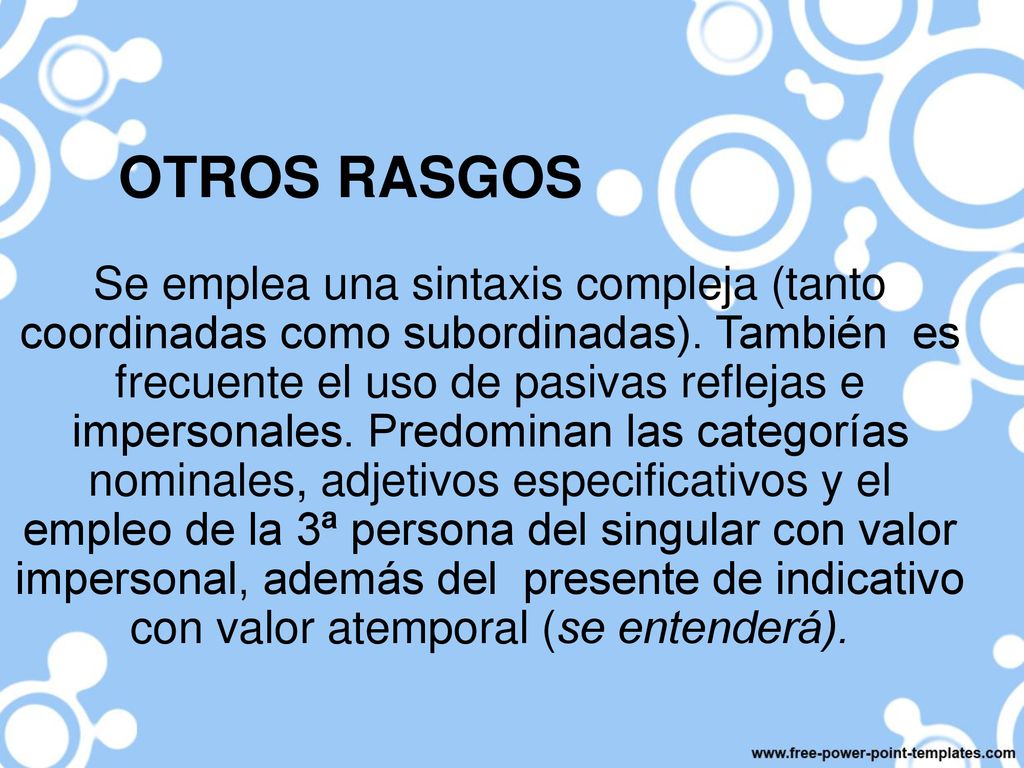 OTROS RASGOS

Se emplea una sintaxis compleja (tanto coordinadas como subordinadas). También es frecuente el uso de pasivas reflejas e impersonales. Predominan las categorías nominales, adjetivos especificativos y el empleo de la 3ª persona del singular con valor impersonal, además del presente de indicativo con valor atemporal (se entenderá).

www.free-power-point-templates.com